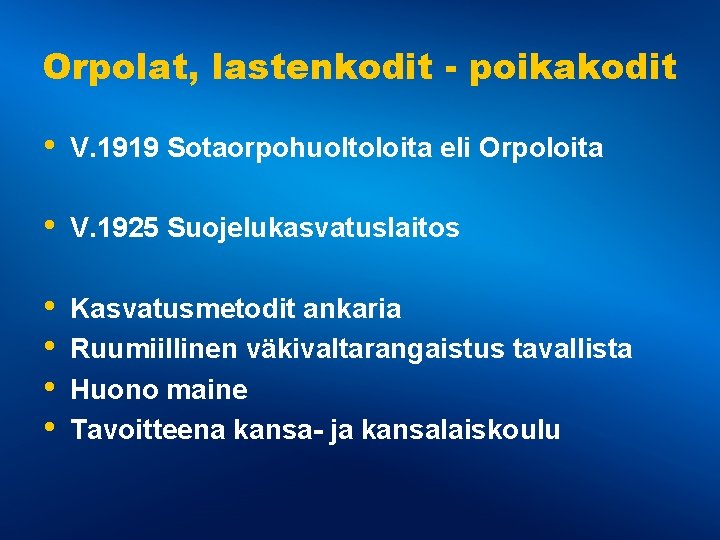 Orpolat, lastenkodit - poikakodit

• V.1919 Sotaorpohuoltoloita eli Orpoloita

• V.1925 Suojelukasvatuslaitos

• Kasvatusmetodit ankaria
• Ruumiillinen väkivaltarangaistus tavallista
• Huono maine
• Tavoitteena kansa- ja kansalaiskoulu